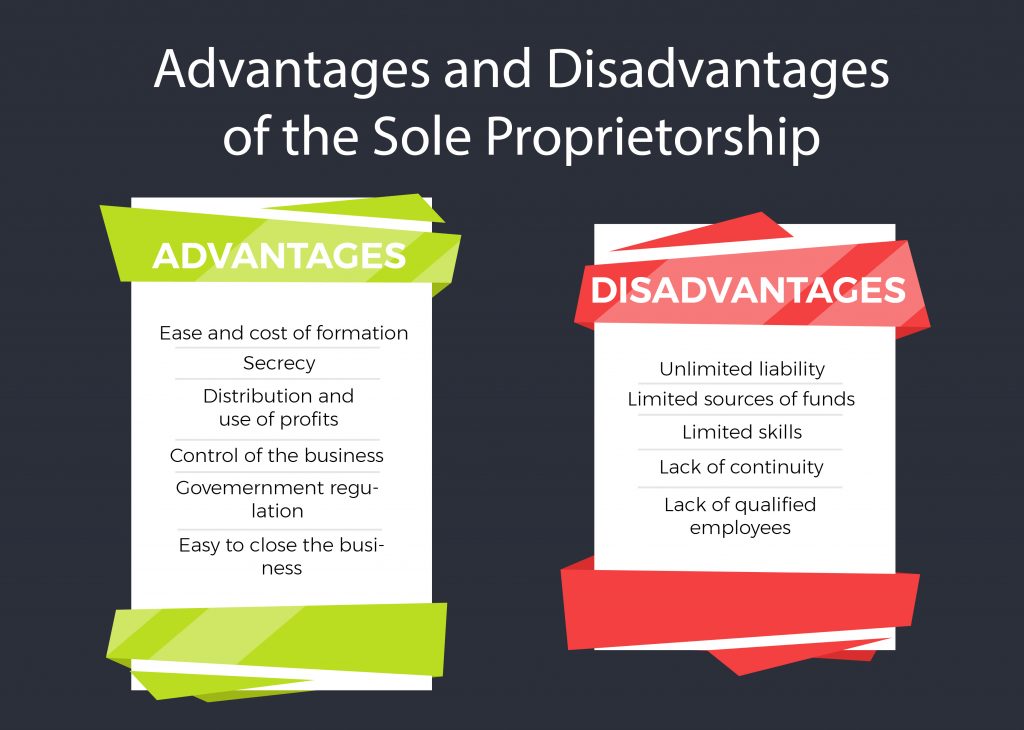 Advantages and Disadvantages of the Sole Proprietorship

ADVANTAGES

Ease and cost of formation

Secrecy

Distribution and use of profits

Control of the business

Govemernment regulation

Easy to close the business

DISADVANTAGES

Unlimited liability

Limited sources of funds

Limited skills

Lack of continuity

Lack of qualified employees